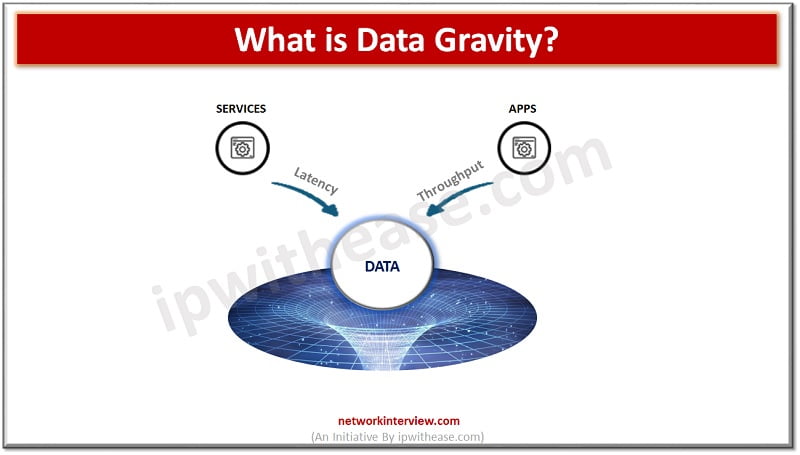 What is Data Gravity?

SERVICES

APPS

Latency

Throughput

DATA

ipwithease.com

networkinterview.com
(An Initiative By ipwithease.com)